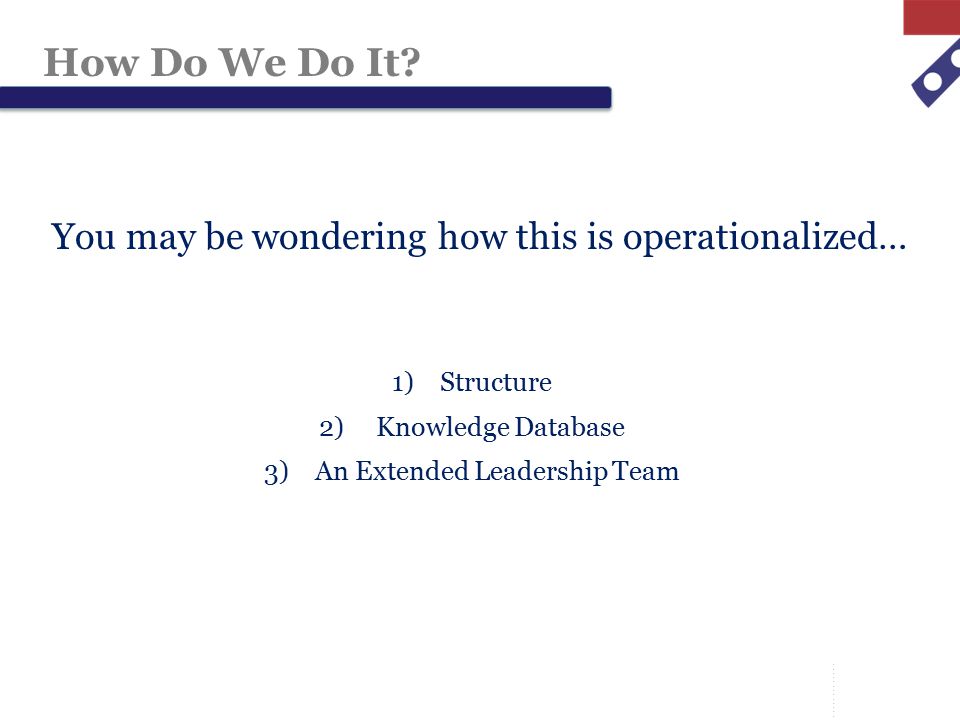 How Do We Do It?

You may be wondering how this is operationalized…

1) Structure
2) Knowledge Database
3) An Extended Leadership Team